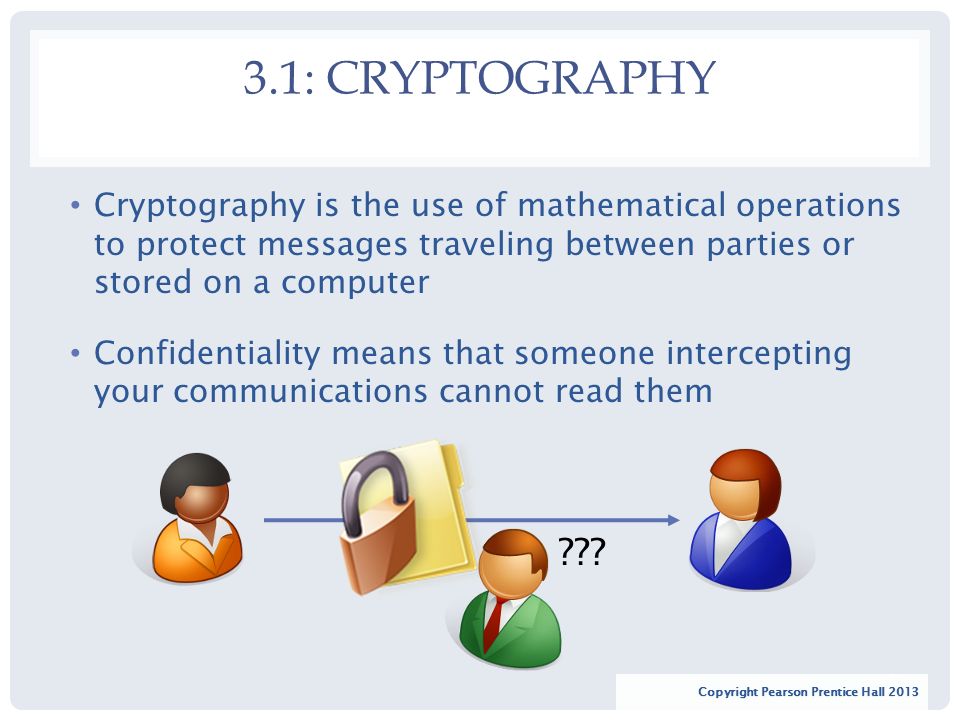 3.1: CRYPTOGRAPHY

• Cryptography is the use of mathematical operations to protect messages traveling between parties or stored on a computer

• Confidentiality means that someone intercepting your communications cannot read them

???

Copyright Pearson Prentice Hall 2013